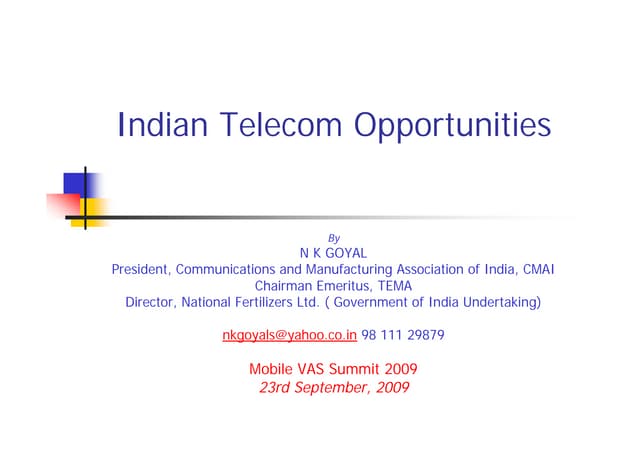 Indian Telecom Opportunities

By
N K GOYAL
President, Communications and Manufacturing Association of India, CMAI
Chairman Emeritus, TEMA
Director, National Fertilizers Ltd. ( Government of India Undertaking)

nkgoyals@yahoo.co.in 98 111 29879

Mobile VAS Summit 2009
23rd September, 2009